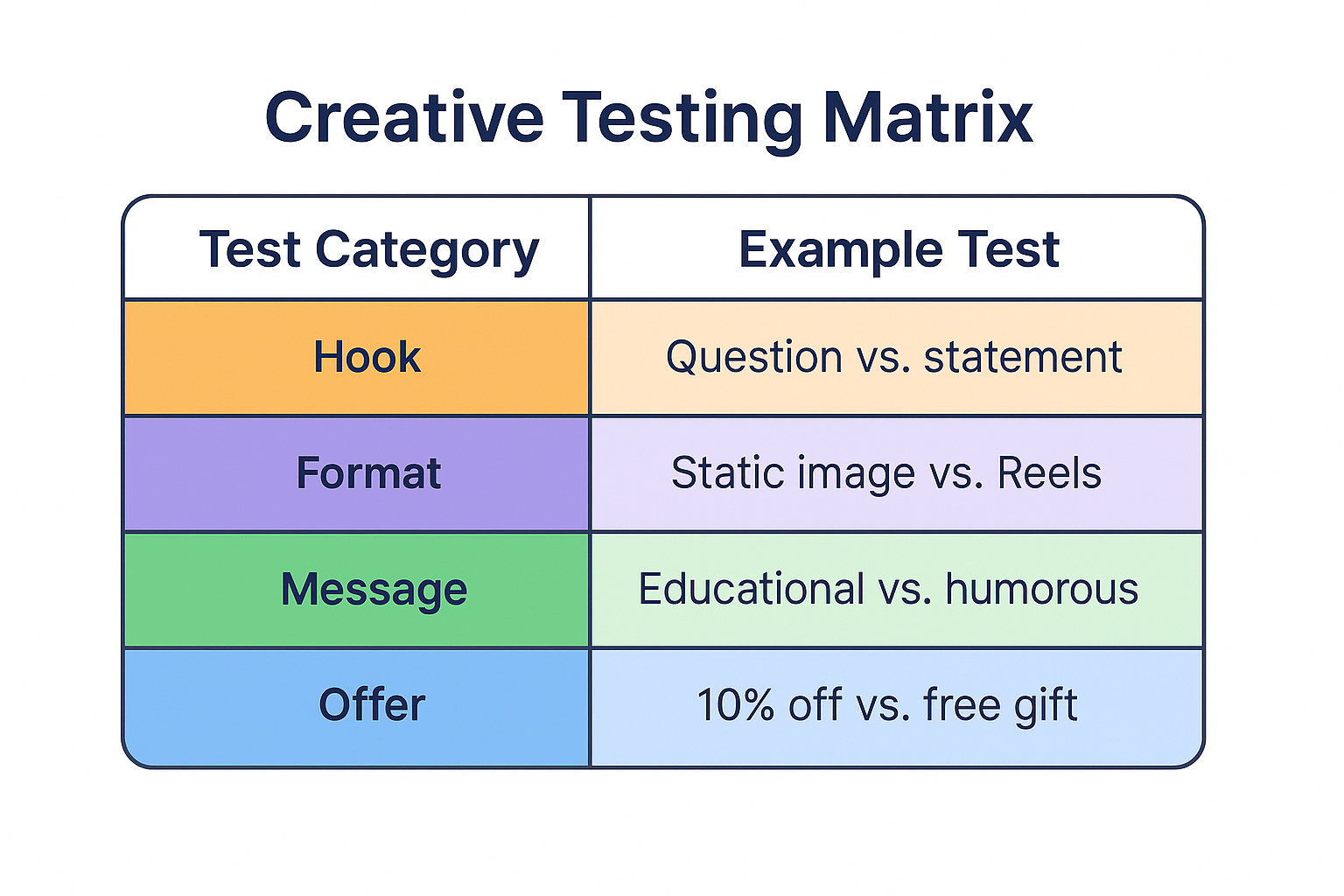 Creative Testing Matrix

| Test Category | Example Test |
|---|---|
| Hook | Question vs. statement |
| Format | Static image vs. Reels |
| Message | Educational vs. humorous |
| Offer | 10% off vs. free gift |